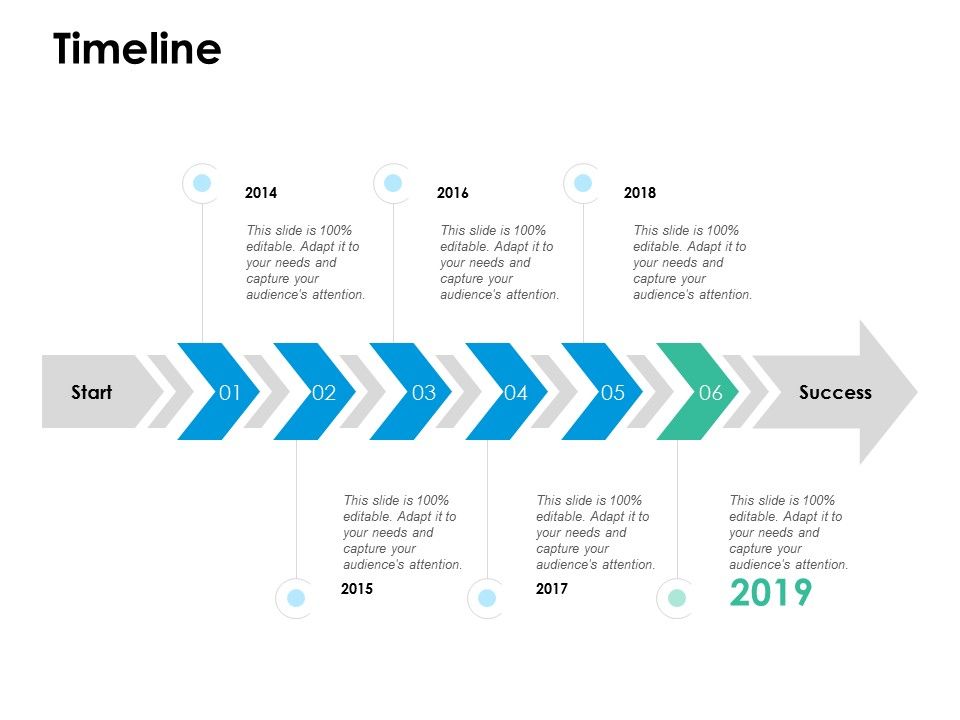 Timeline

2014

This slide is 100% editable. Adapt it to your needs and capture your audience's attention.

2016

This slide is 100% editable. Adapt it to your needs and capture your audience's attention.

2018

This slide is 100% editable. Adapt it to your needs and capture your audience's attention.

Start

01

02

03

04

05

06

Success

This slide is 100% editable. Adapt it to your needs and capture your audience's attention.

2015

This slide is 100% editable. Adapt it to your needs and capture your audience's attention.

2017

This slide is 100% editable. Adapt it to your needs and capture your audience's attention.

2019